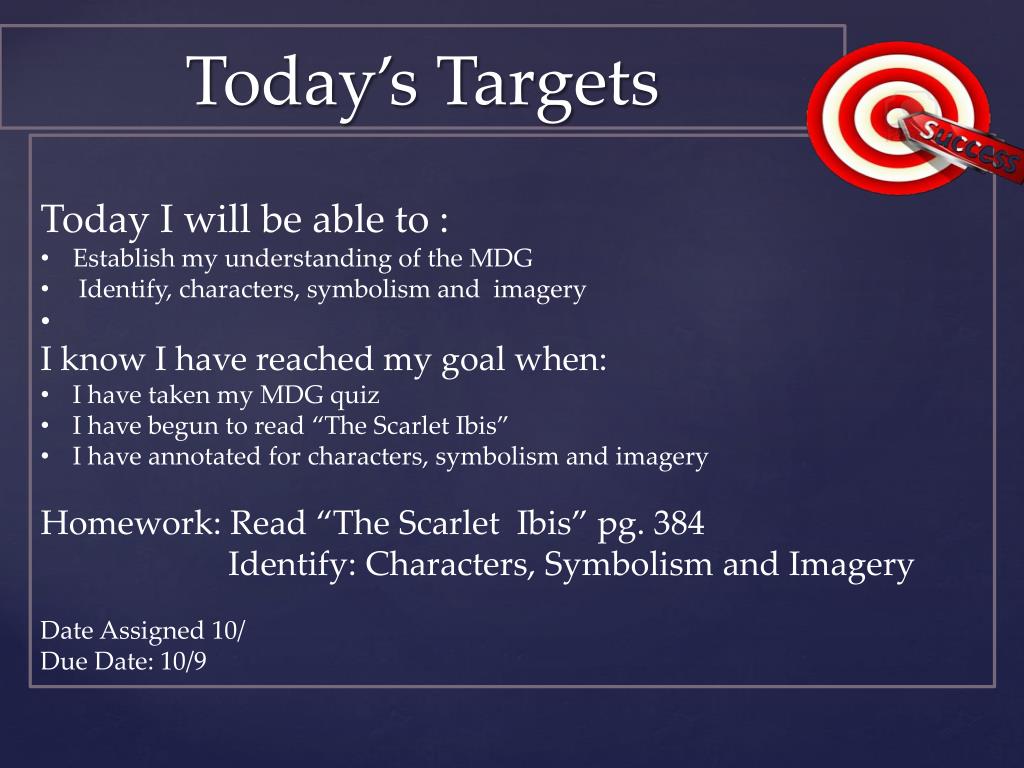 Today's Targets

Success

Today I will be able to :
• Establish my understanding of the MDG
• Identify, characters, symbolism and imagery
•

I know I have reached my goal when:
• I have taken my MDG quiz
• I have begun to read "The Scarlet Ibis"
• I have annotated for characters, symbolism and imagery

Homework: Read "The Scarlet Ibis" pg. 384
Identify: Characters, Symbolism and Imagery

Date Assigned 10/
Due Date: 10/9